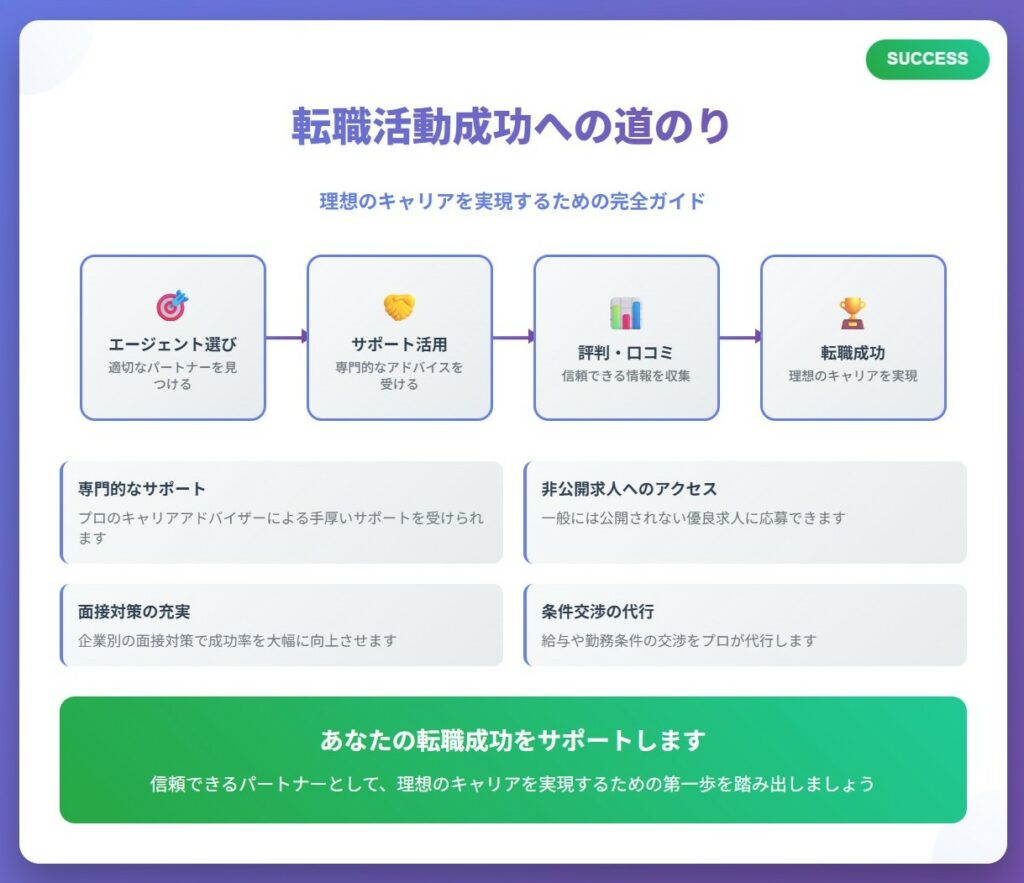 SUCCESS

転職活動成功への道のり

理想のキャリアを実現するための完全ガイド

エージェント選び
適切なパートナーを見つける

サポート活用
専門的なアドバイスを受ける

評判・口コミ
信頼できる情報を収集

転職成功
理想のキャリアを実現

専門的なサポート
プロのキャリアアドバイザーによる手厚いサポートを受けられます

非公開求人へのアクセス
一般には公開されない優良求人に応募できます

面接対策の充実
企業別の面接対策で成功率を大幅に向上させます

条件交渉の代行
給与や勤務条件の交渉をプロが代行します

あなたの転職成功をサポートします
信頼できるパートナーとして、理想のキャリアを実現するための第一歩を踏み出しましょう